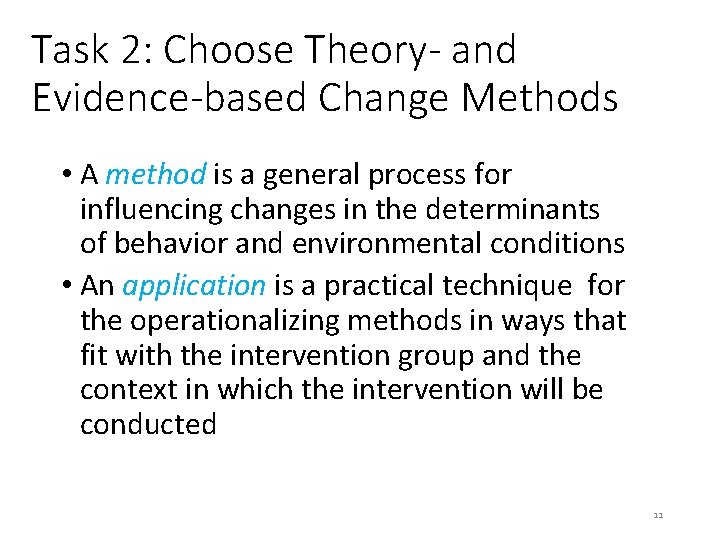 Task 2: Choose Theory- and Evidence-based Change Methods

• A method is a general process for influencing changes in the determinants of behavior and environmental conditions

• An application is a practical technique for the operationalizing methods in ways that fit with the intervention group and the context in which the intervention will be conducted

11